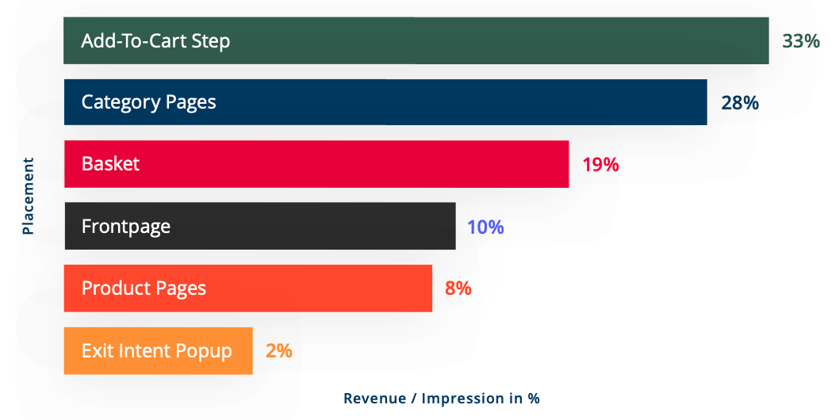 Placement

Add-To-Cart Step 33%

Category Pages 28%

Basket 19%

Frontpage 10%

Product Pages 8%

Exit Intent Popup 2%

Revenue / Impression in %